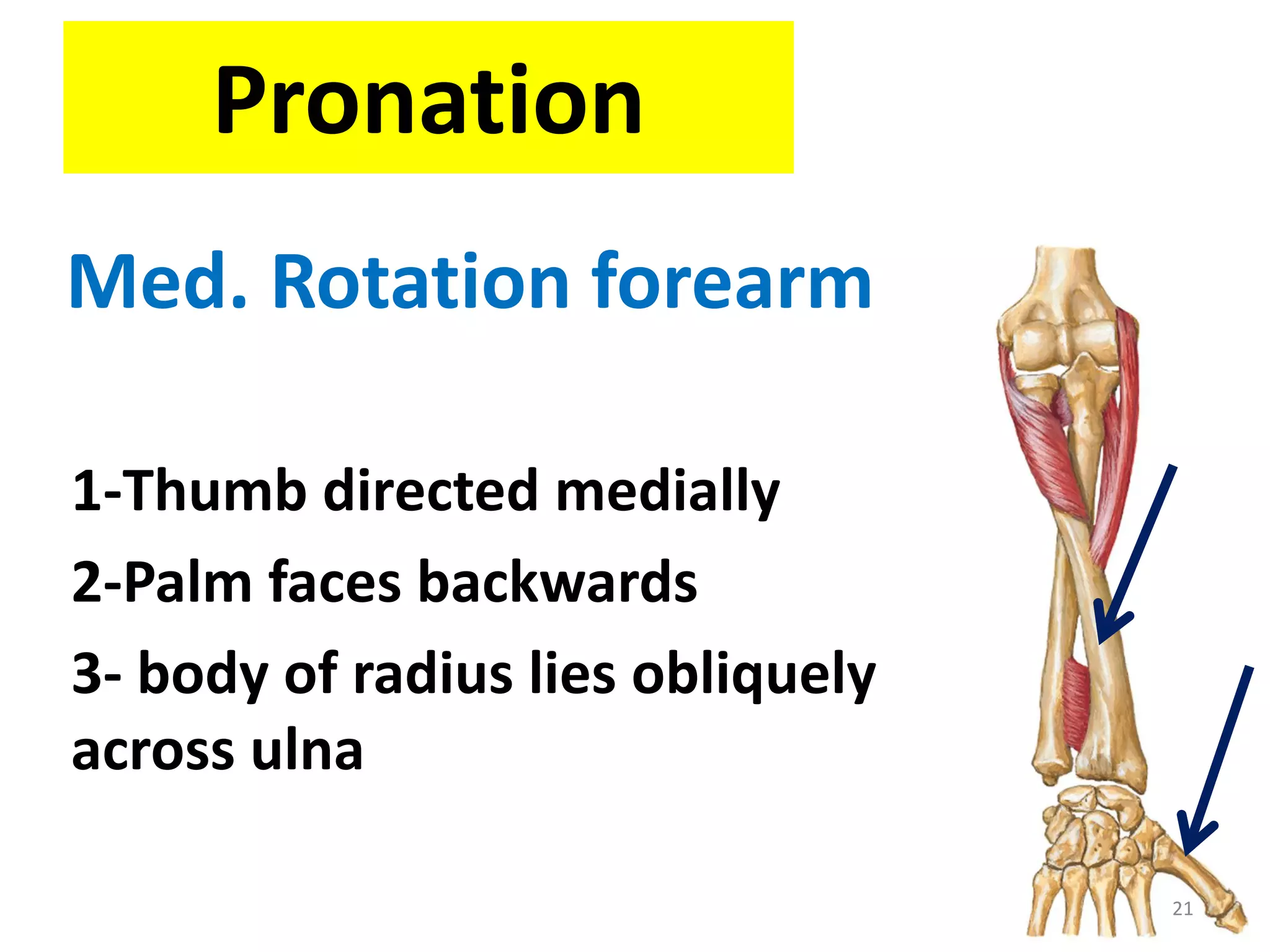 Pronation

Med. Rotation forearm

1-Thumb directed medially

2-Palm faces backwards

3- body of radius lies obliquely across ulna

21